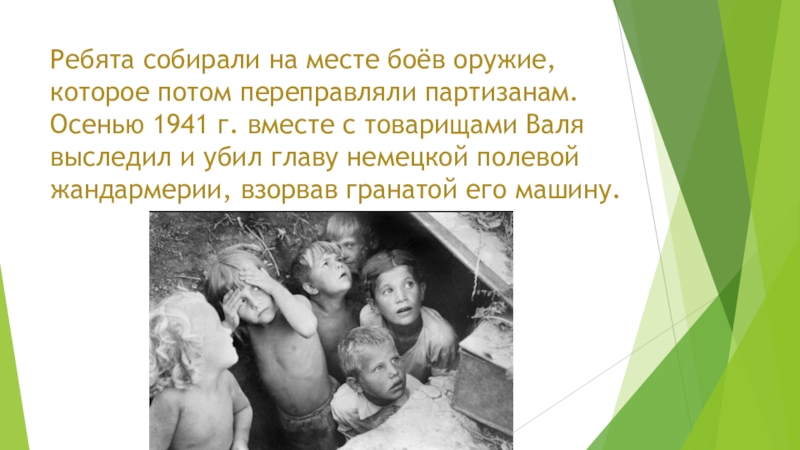 Ребята собирали на месте боёв оружие, которое потом переправляли партизанам. Осенью 1941 г. вместе с товарищами Валя выследил и убил главу немецкой полевой жандармерии, взорвав гранатой его машину.